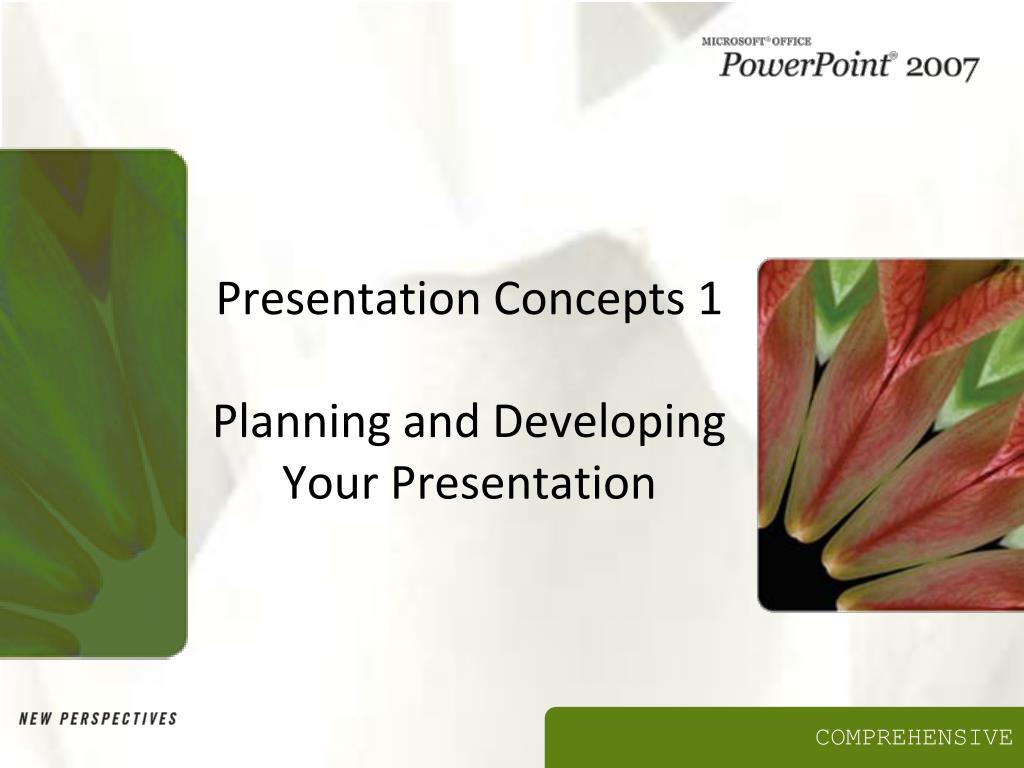 MICROSOFT® OFFICE
PowerPoint® 2007

Presentation Concepts 1

Planning and Developing Your Presentation

NEW PERSPECTIVES

COMPREHENSIVE